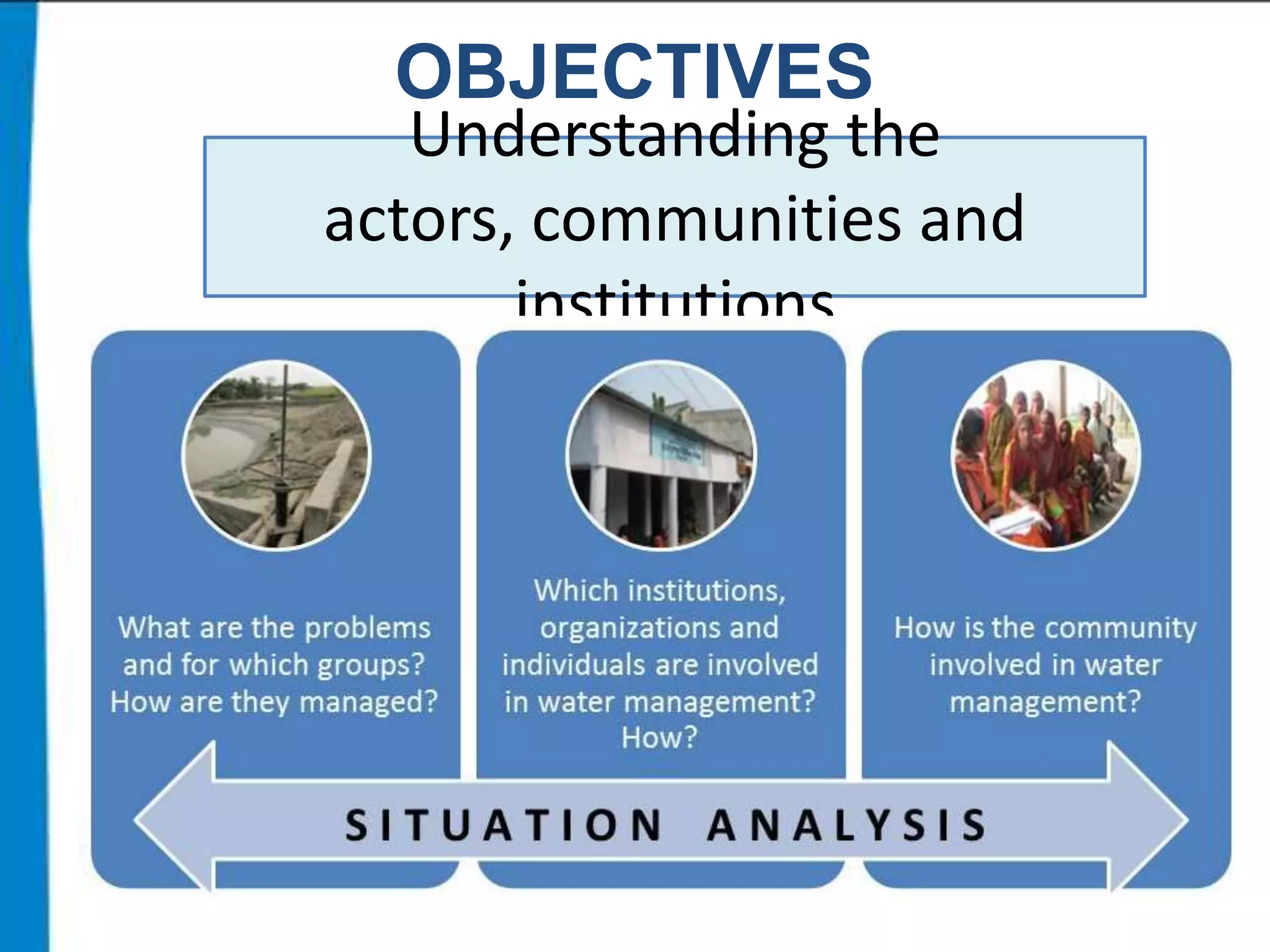 OBJECTIVES

Understanding the actors, communities and institutions

What are the problems and for which groups? How are they managed?

Which institutions, organizations and individuals are involved in water management? How?

How is the community involved in water management?

SITUATION ANALYSIS